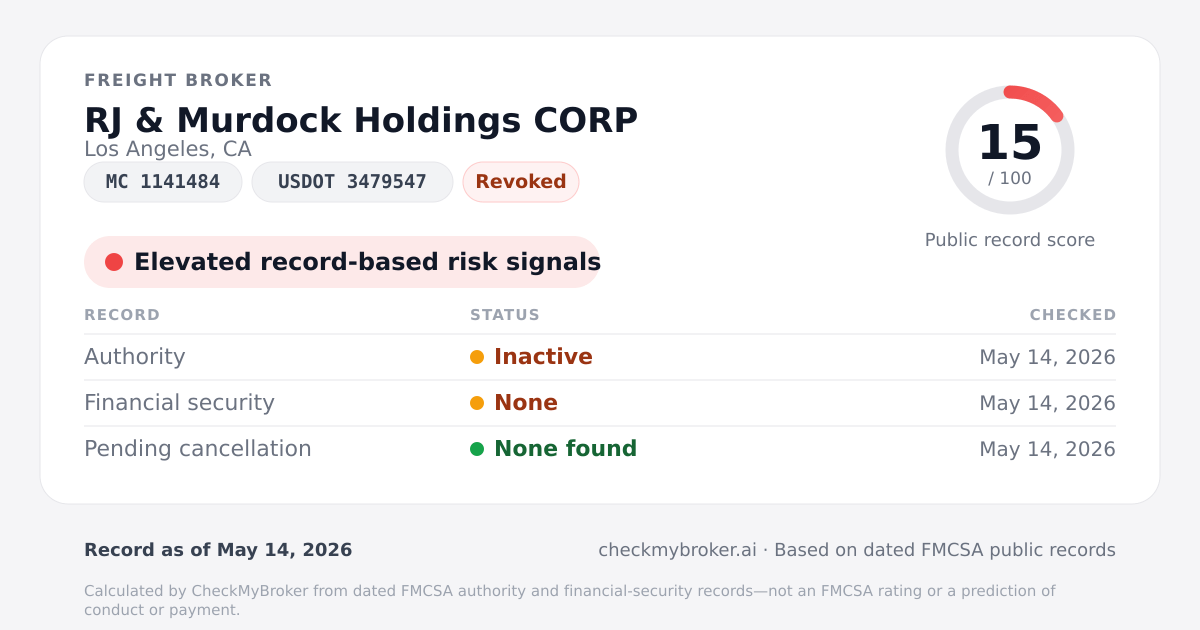 FREIGHT BROKER

RJ & Murdock Holdings CORP

Los Angeles, CA

MC 1141484 USDOT 3479547 Revoked

15
/ 100

Public record score

Elevated record-based risk signals

| RECORD | STATUS | CHECKED |
|---|---|---|
| Authority | Inactive | May 14, 2026 |
| Financial security | None | May 14, 2026 |
| Pending cancellation | None found | May 14, 2026 |

Record as of May 14, 2026

checkmybroker.ai · Based on dated FMCSA public records

Calculated by CheckMyBroker from dated FMCSA authority and financial-security records—not an FMCSA rating or a prediction of conduct or payment.